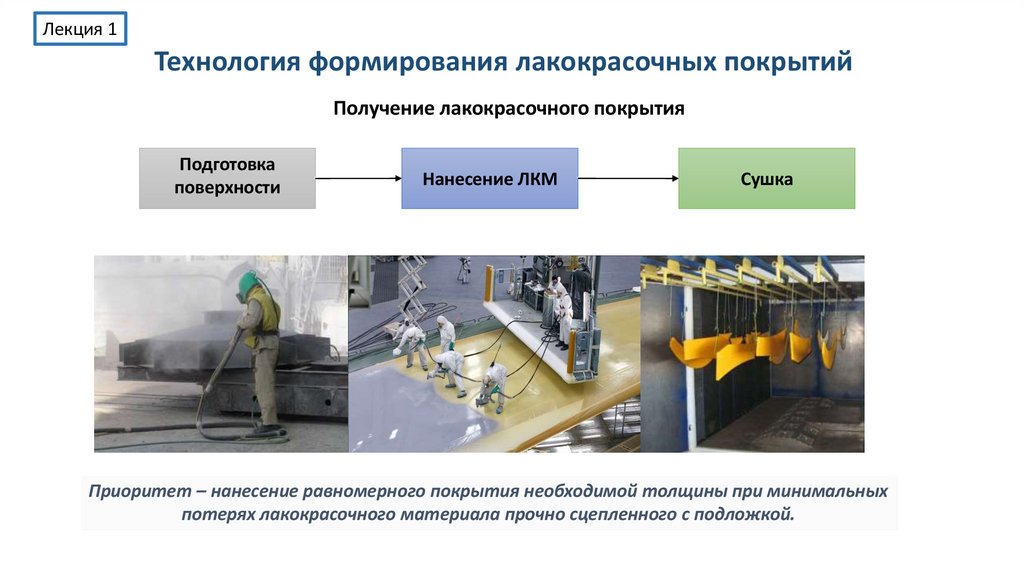 Лекция 1

Технология формирования лакокрасочных покрытий

Получение лакокрасочного покрытия

Подготовка поверхности

Нанесение ЛКМ

Сушка

Приоритет – нанесение равномерного покрытия необходимой толщины при минимальных потерях лакокрасочного материала прочно сцепленного с подложкой.